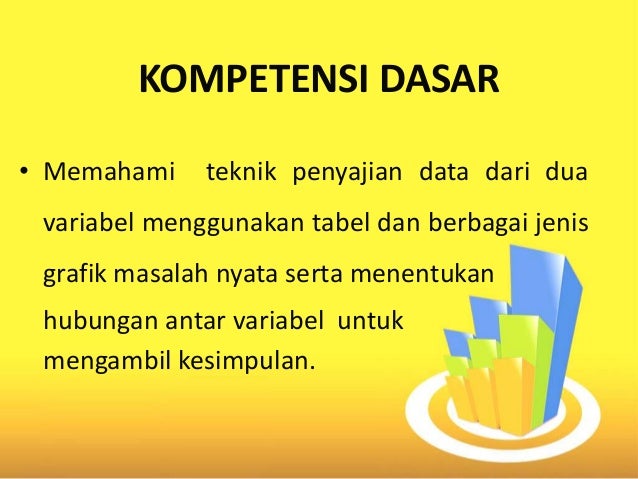 KOMPETENSI DASAR

• Memahami teknik penyajian data dari dua variabel menggunakan tabel dan berbagai jenis grafik masalah nyata serta menentukan hubungan antar variabel untuk mengambil kesimpulan.